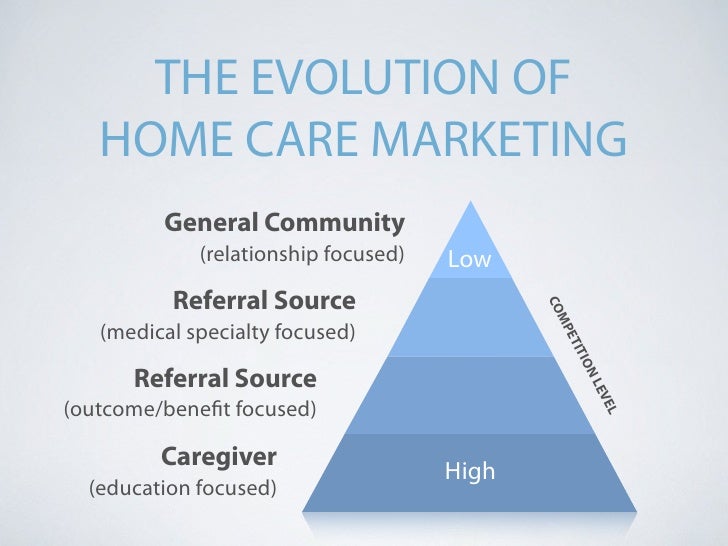 THE EVOLUTION OF HOME CARE MARKETING

General Community
(relationship focused)

Referral Source
(medical specialty focused)

Referral Source
(outcome/benefit focused)

Caregiver
(education focused)

Low

High

COMPETITION LEVEL